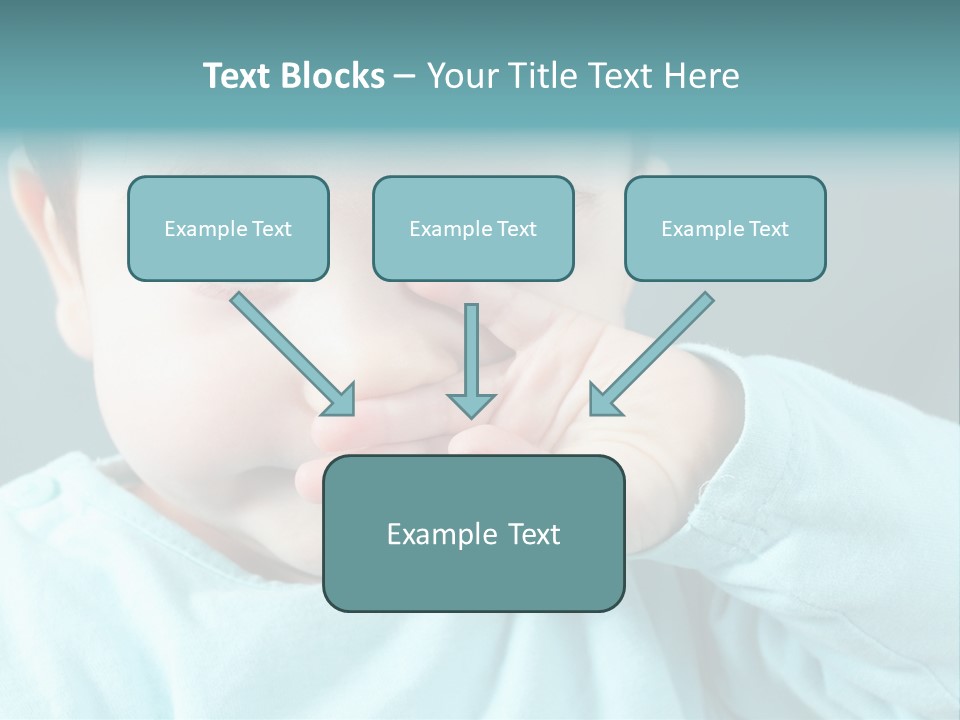 Text Blocks – Your Title Text Here

Example Text

Example Text

Example Text

Example Text